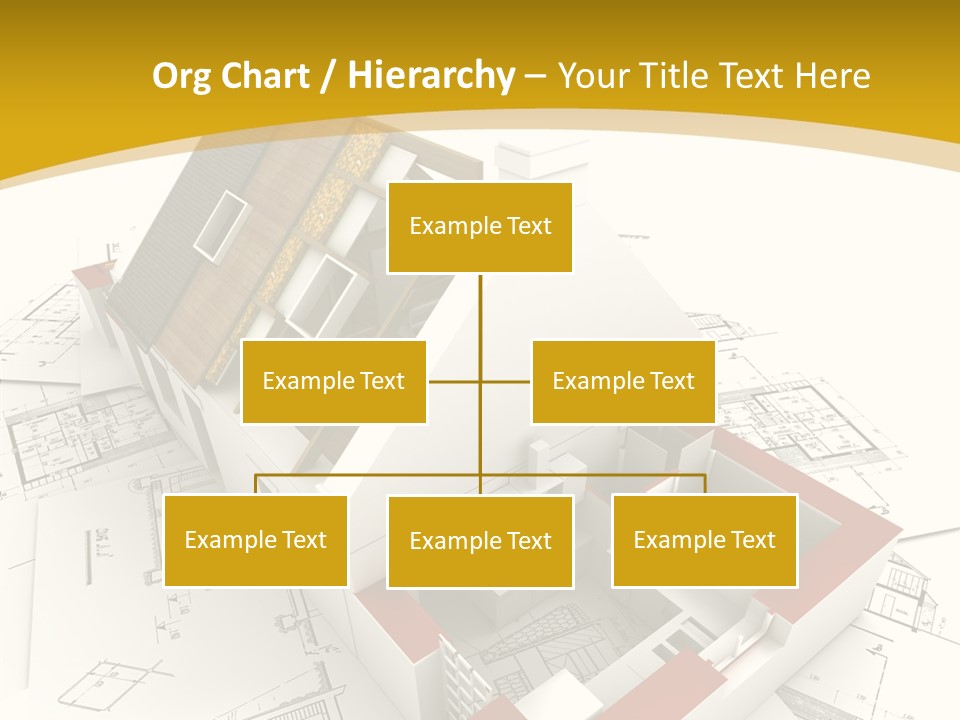 Org Chart / Hierarchy – Your Title Text Here

Example Text

Example Text

Example Text

Example Text

Example Text

Example Text